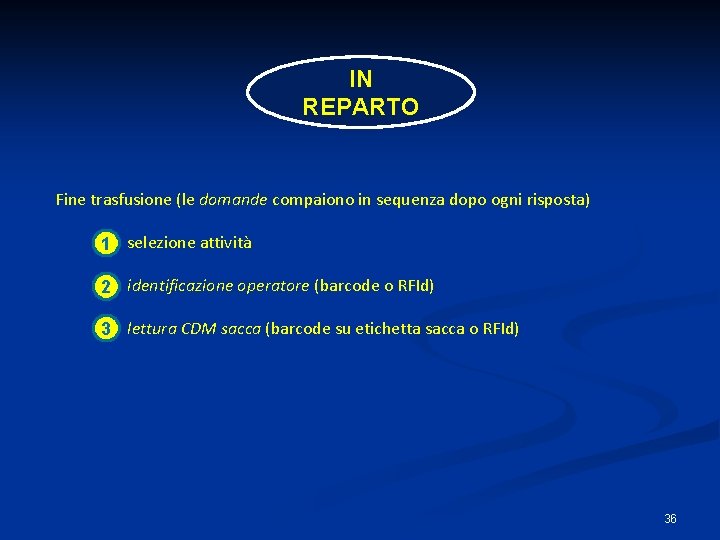 IN
REPARTO

Fine trasfusione (le domande compaiono in sequenza dopo ogni risposta)

1 selezione attività

2 identificazione operatore (barcode o RFId)

3 lettura CDM sacca (barcode su etichetta sacca o RFId)

36